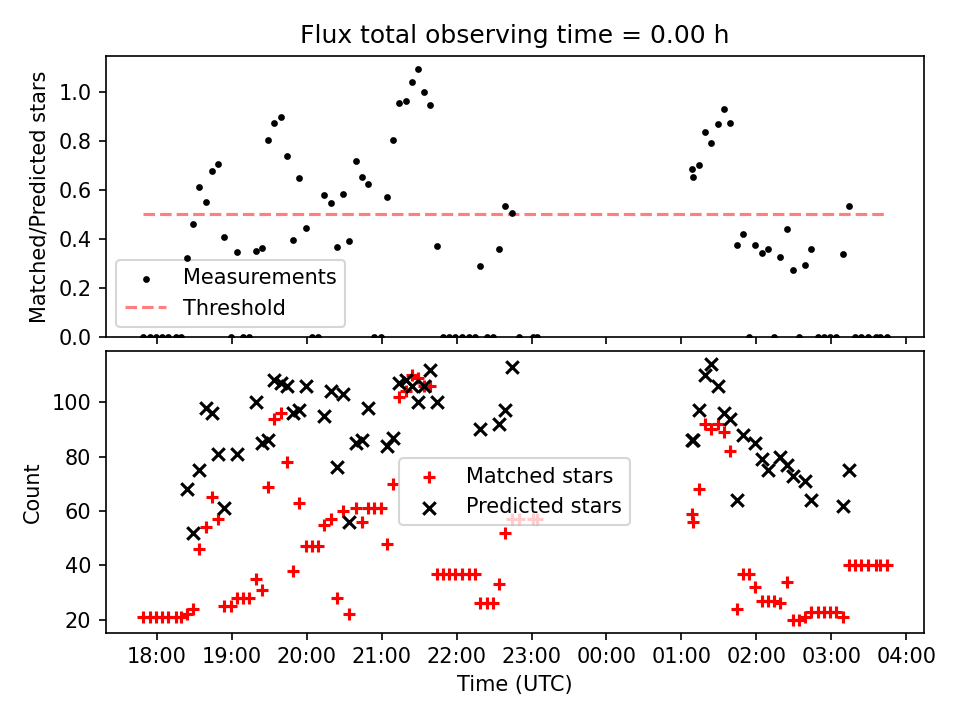 Flux total observing time = 0.00 h

Matched/Predicted stars

1.0
0.8
0.6
0.4
0.2
0.0

Measurements
Threshold

Count

100
80
60
40
20

Matched stars
Predicted stars

18:00 19:00 20:00 21:00 22:00 23:00 00:00 01:00 02:00 03:00 04:00

Time (UTC)